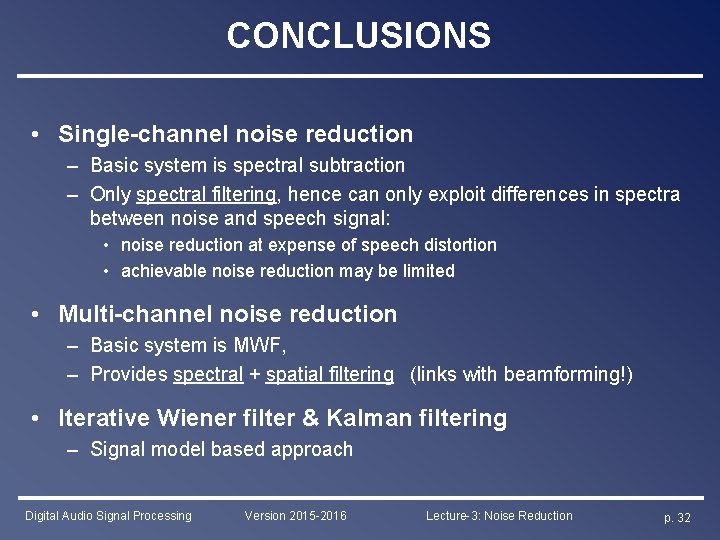 CONCLUSIONS

• Single-channel noise reduction
– Basic system is spectral subtraction
– Only spectral filtering, hence can only exploit differences in spectra between noise and speech signal:
• noise reduction at expense of speech distortion
• achievable noise reduction may be limited

• Multi-channel noise reduction
– Basic system is MWF,
– Provides spectral + spatial filtering (links with beamforming!)

• Iterative Wiener filter & Kalman filtering
– Signal model based approach

Digital Audio Signal Processing Version 2015-2016 Lecture-3: Noise Reduction p. 32